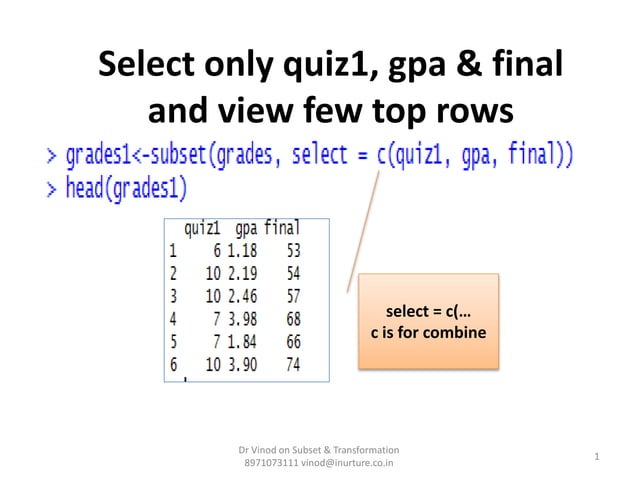 Select only quiz1, gpa & final and view few top rows

> grades1<-subset(grades, select = c(quiz1, gpa, final))
> head(grades1)

| | quiz1 | gpa | final |
|---|---|---|---|
| 1 | 6 | 1.18 | 53 |
| 2 | 10 | 2.19 | 54 |
| 3 | 10 | 2.46 | 57 |
| 4 | 7 | 3.98 | 68 |
| 5 | 7 | 1.84 | 66 |
| 6 | 10 | 3.90 | 74 |

select = c(…
c is for combine

Dr Vinod on Subset & Transformation
8971073111 vinod@inurture.co.in

1